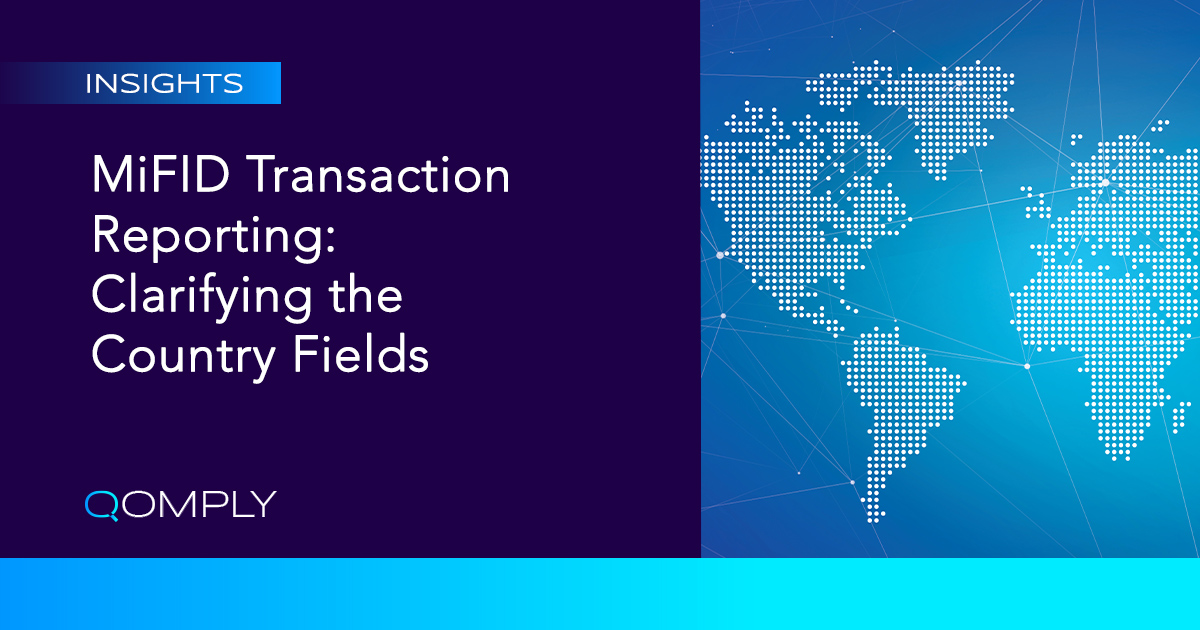 INSIGHTS

MiFID Transaction Reporting: Clarifying the Country Fields

QOMPLY